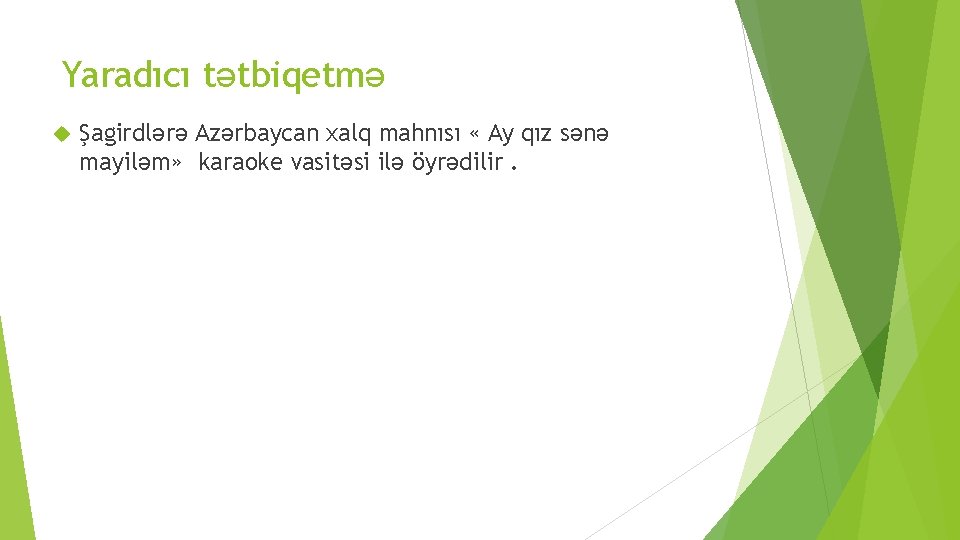 Yaradıcı tətbiqetmə

Şagirdlərə Azərbaycan xalq mahnısı « Ay qız sənə mayiləm» karaoke vasitəsi ilə öyrədilir .